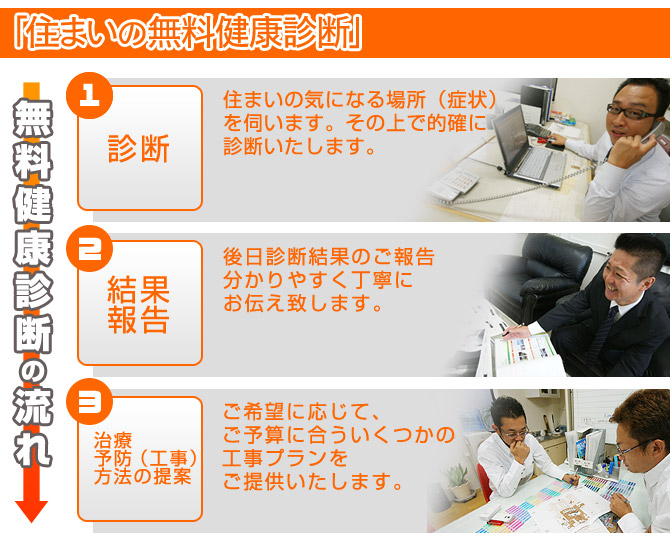 「住まいの無料健康診断」

無料健康診断の流れ

1
診断
住まいの気になる場所（症状）を伺います。その上で的確に診断いたします。

2
結果報告
後日診断結果のご報告
分かりやすく丁寧に
お伝え致します。

3
治療
予防（工事）
方法の提案
ご希望に応じて、
ご予算に合ういくつかの
工事プランを
ご提供いたします。